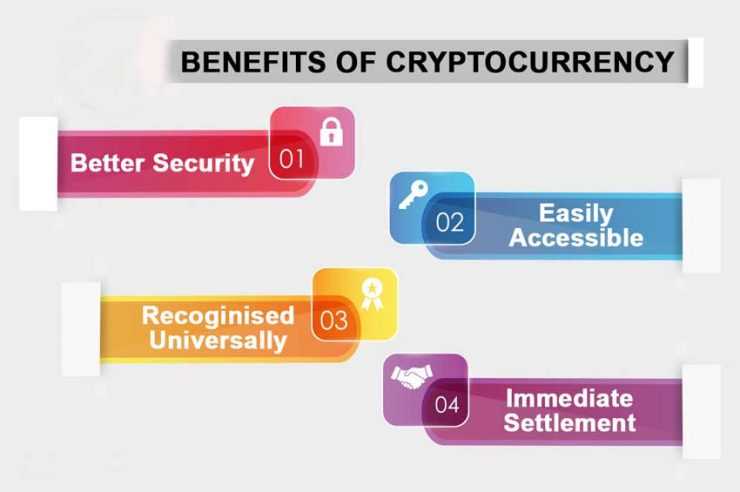 BENEFITS OF CRYPTOCURRENCY

Better Security 01

02 Easily Accessible

Recoginised Universally 03

04 Immediate Settlement